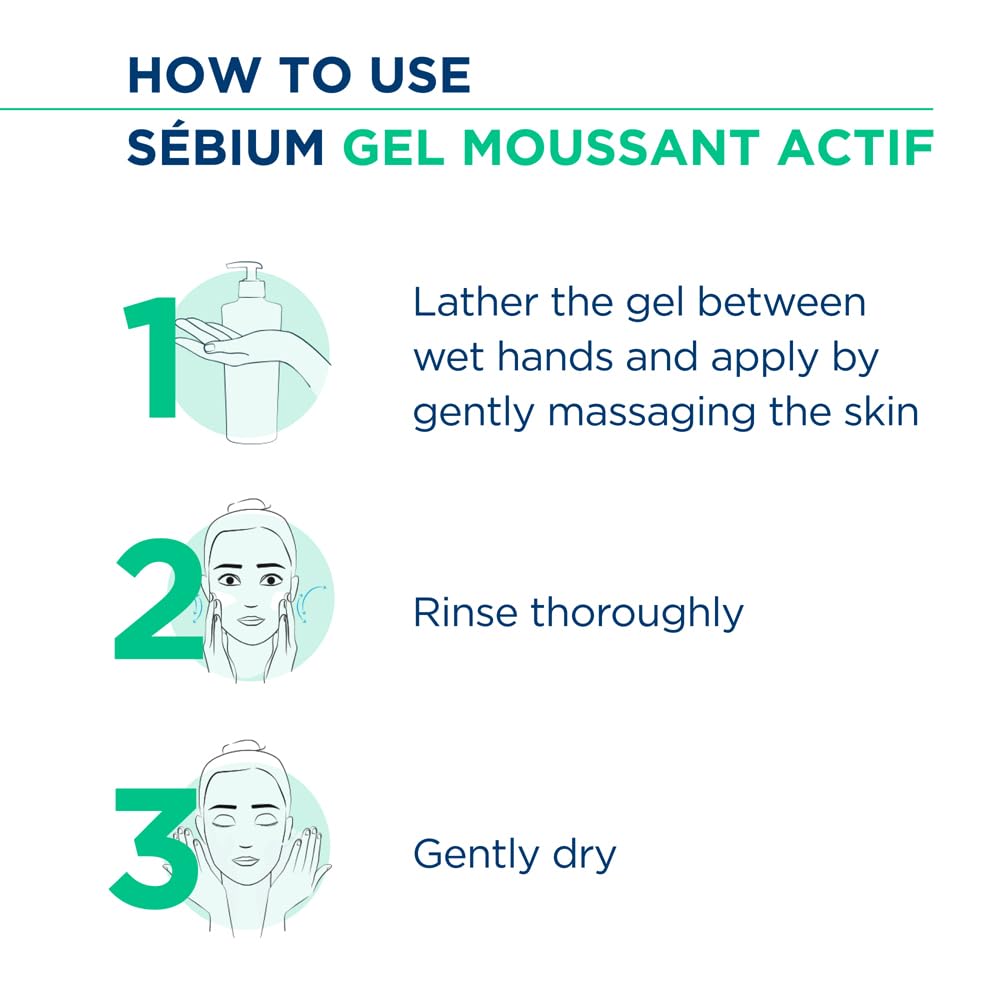 HOW TO USE
SÉBIUM GEL MOUSSANT ACTIF

1 Lather the gel between wet hands and apply by gently massaging the skin

2 Rinse thoroughly

3 Gently dry